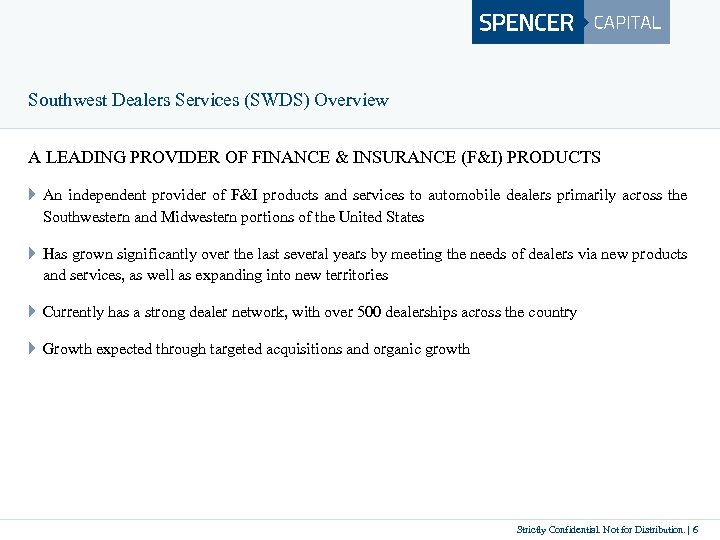 SPENCER CAPITAL

Southwest Dealers Services (SWDS) Overview

A LEADING PROVIDER OF FINANCE & INSURANCE (F&I) PRODUCTS

An independent provider of F&I products and services to automobile dealers primarily across the Southwestern and Midwestern portions of the United States

Has grown significantly over the last several years by meeting the needs of dealers via new products and services, as well as expanding into new territories

Currently has a strong dealer network, with over 500 dealerships across the country

Growth expected through targeted acquisitions and organic growth

Strictly Confidential. Not for Distribution. | 6